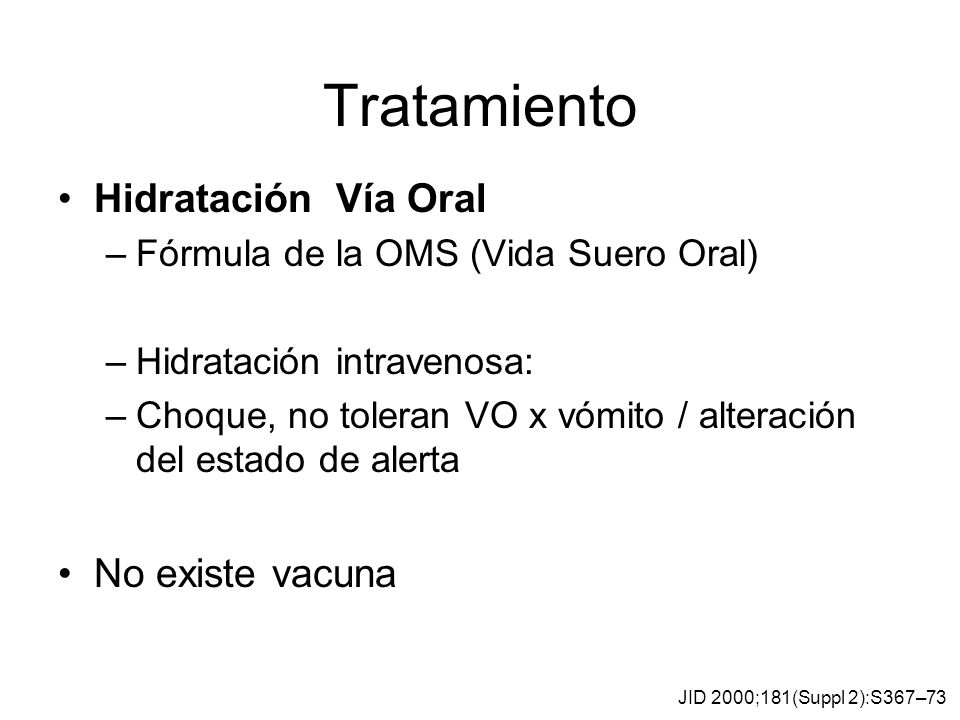 Tratamiento

• Hidratación Vía Oral
– Fórmula de la OMS (Vida Suero Oral)

– Hidratación intravenosa:
– Choque, no toleran VO x vómito / alteración del estado de alerta

• No existe vacuna

JID 2000;181(Suppl 2):S367–73